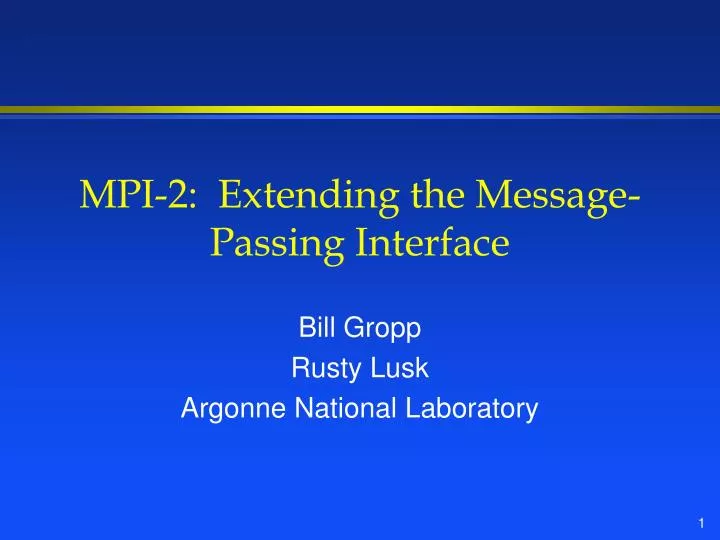 MPI-2: Extending the Message-Passing Interface

Bill Gropp
Rusty Lusk
Argonne National Laboratory

1